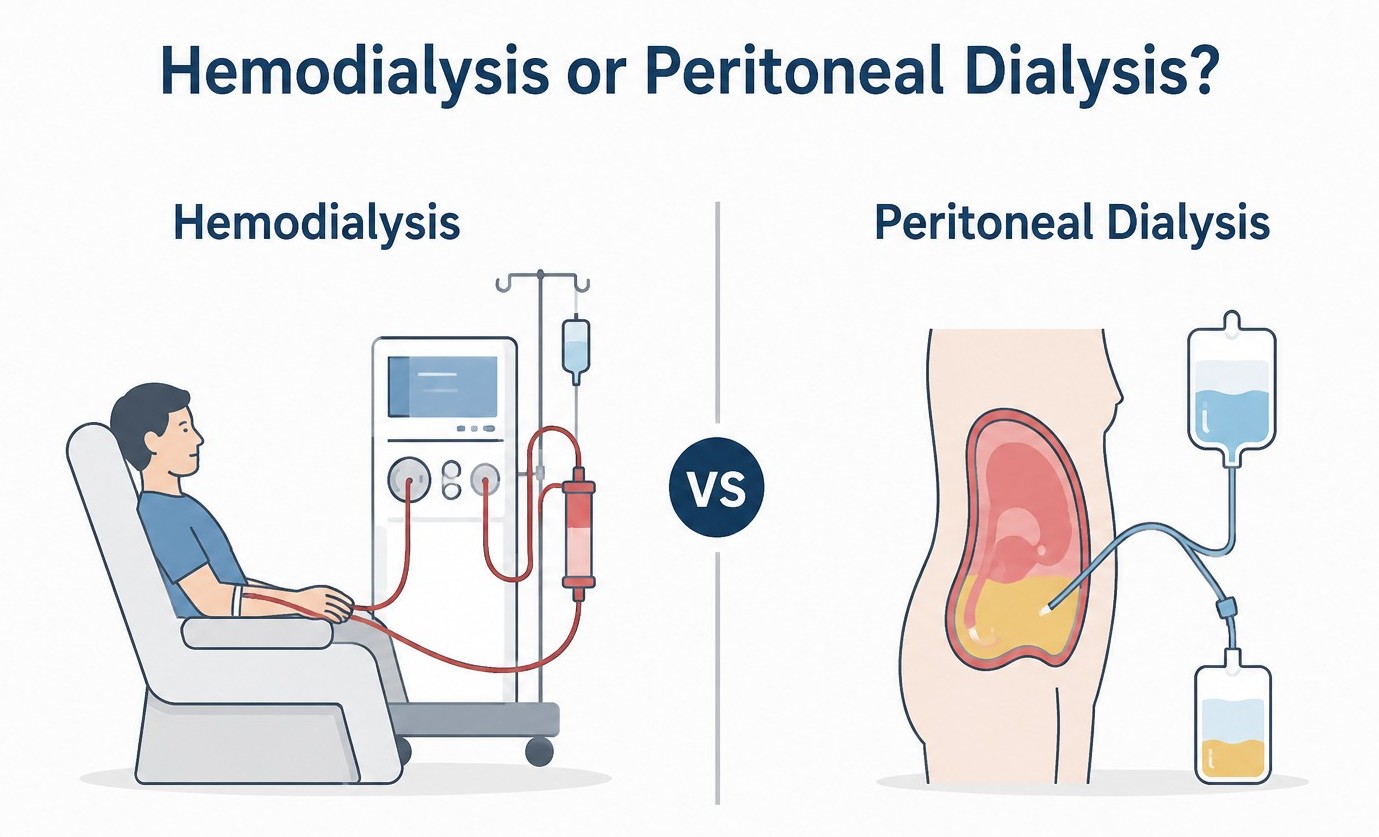 Hemodialysis or Peritoneal Dialysis?

Hemodialysis

VS

Peritoneal Dialysis